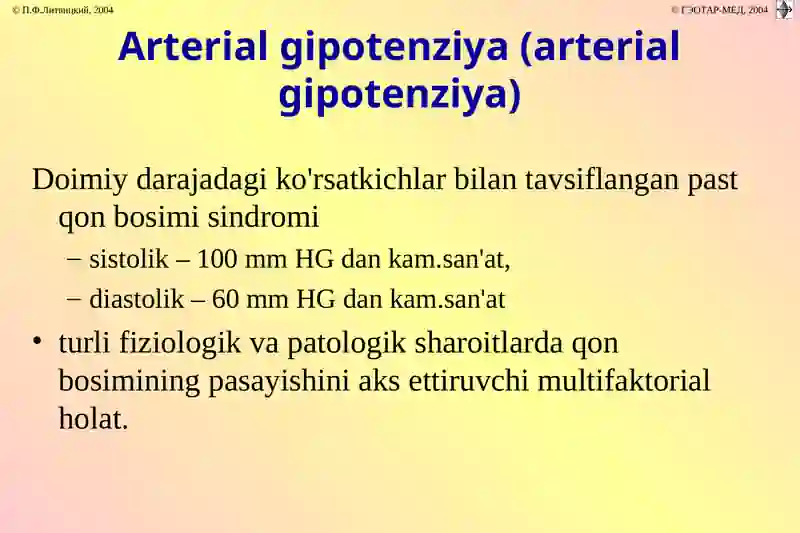 © П.Ф.Литвицкий, 2004

© ГЭОТАР-МЕД, 2004

Arterial gipotenziya (arterial gipotenziya)

Doimiy darajadagi ko'rsatkichlar bilan tavsiflangan past qon bosimi sindromi

– sistolik – 100 mm HG dan kam.san'at,

– diastolik – 60 mm HG dan kam.san'at

• turli fiziologik va patologik sharoitlarda qon bosimining pasayishini aks ettiruvchi multifaktorial holat.